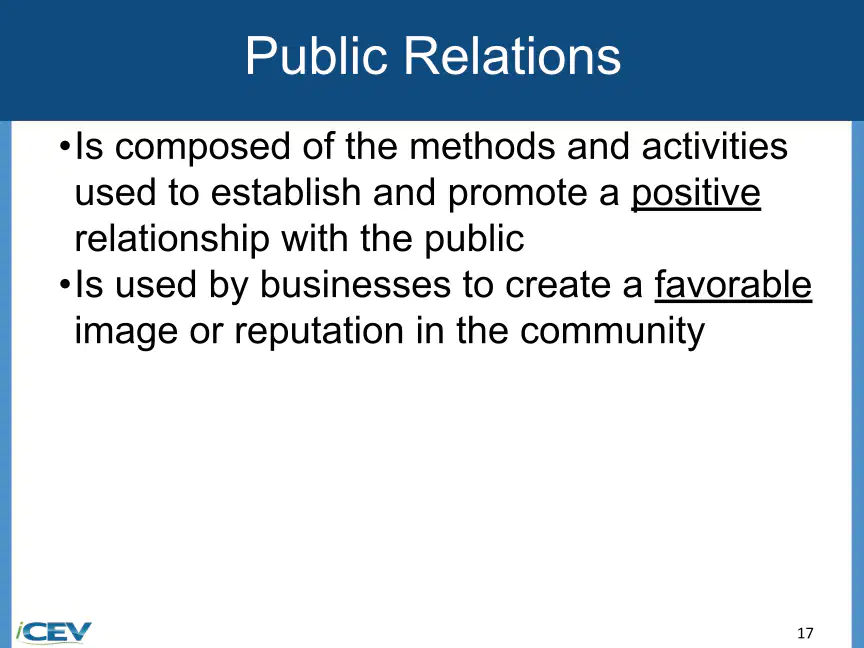 Public Relations

•Is composed of the methods and activities used to establish and promote a positive relationship with the public

•Is used by businesses to create a favorable image or reputation in the community

iCEV

17